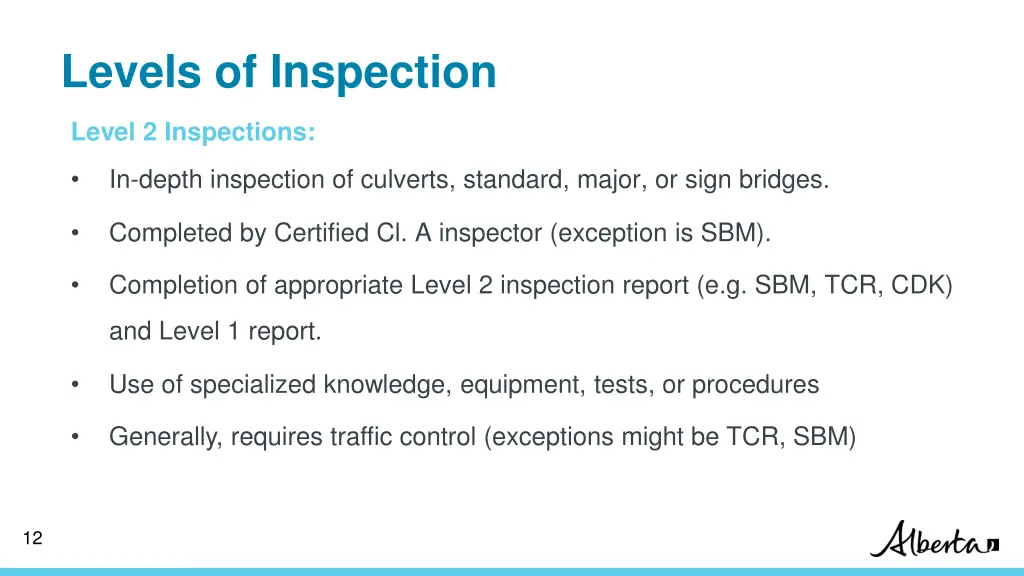 Levels of Inspection

Level 2 Inspections:

• In-depth inspection of culverts, standard, major, or sign bridges.

• Completed by Certified Cl. A inspector (exception is SBM).

• Completion of appropriate Level 2 inspection report (e.g. SBM, TCR, CDK) and Level 1 report.

• Use of specialized knowledge, equipment, tests, or procedures

• Generally, requires traffic control (exceptions might be TCR, SBM)

12

Alberta